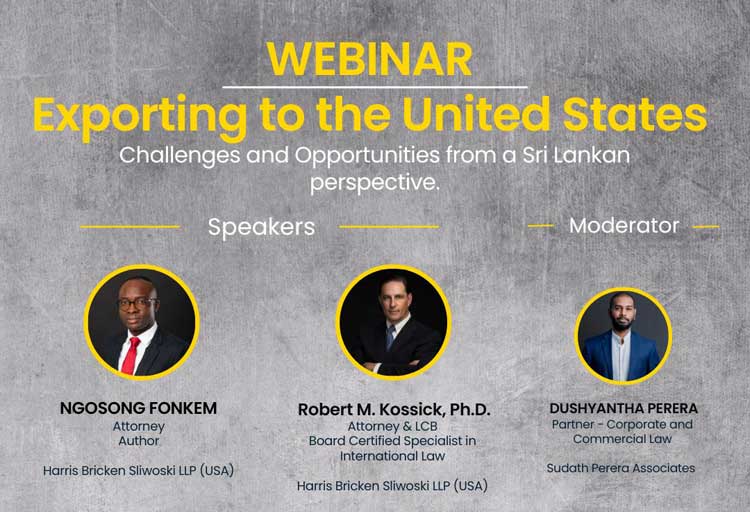 WEBINAR
Exporting to the United States
Challenges and Opportunities from a Sri Lankan perspective.

Speakers

Moderator

NGOSONG FONKEM
Attorney
Author

Harris Bricken Sliwoski LLP (USA)

Robert M. Kossick, Ph.D.
Attorney & LCB
Board Certified Specialist in International Law

Harris Bricken Sliwoski LLP (USA)

DUSHYANTHA PERERA
Partner - Corporate and Commercial Law

Sudath Perera Associates